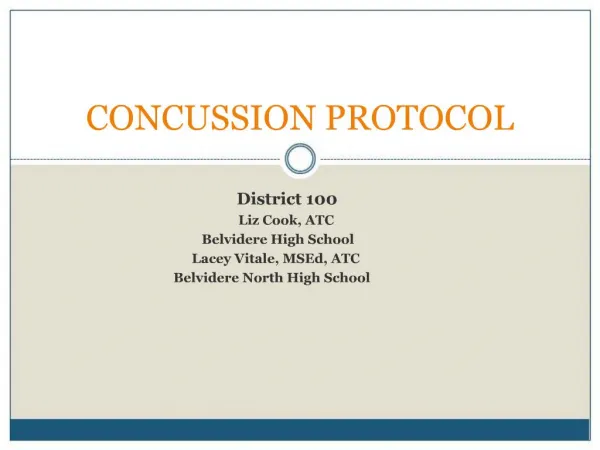 CONCUSSION PROTOCOL

District 100
Liz Cook, ATC
Belvidere High School
Lacey Vitale, MSEd, ATC
Belvidere North High School